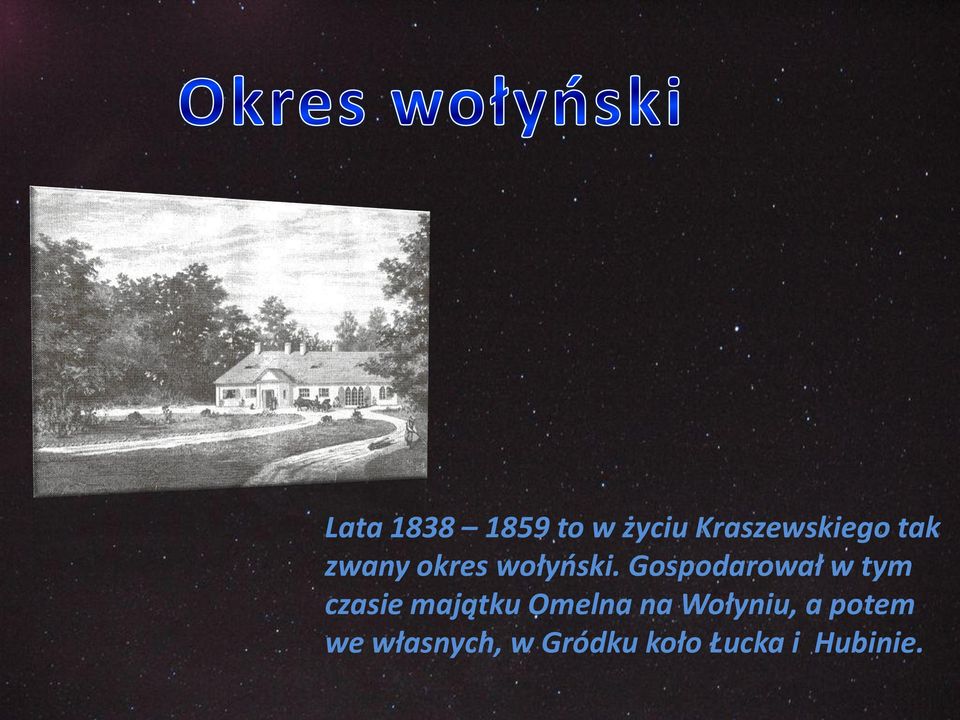 Okres wołyński

Lata 1838 – 1859 to w życiu Kraszewskiego tak zwany okres wołyński. Gospodarował w tym czasie majątku Omelna na Wołyniu, a potem we własnych, w Gródku koło Łucka i Hubinie.